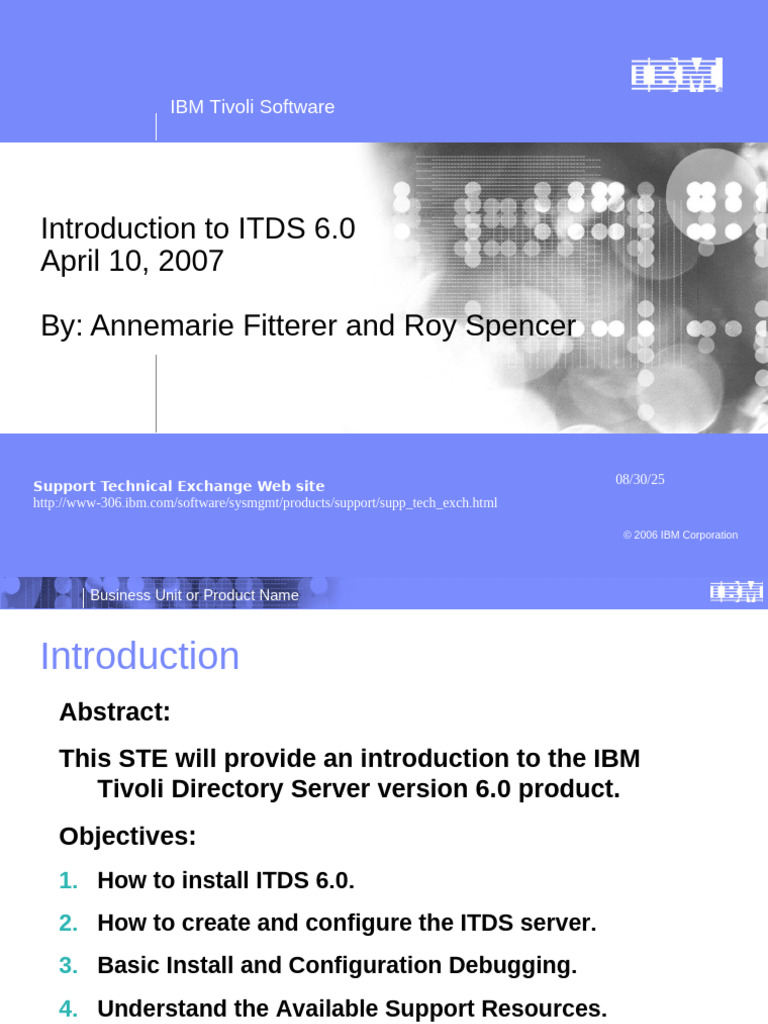 IBM

IBM Tivoli Software

Introduction to ITDS 6.0
April 10, 2007

By: Annemarie Fitterer and Roy Spencer

Support Technical Exchange Web site
http://www-306.ibm.com/software/sysmgmt/products/support/supp_tech_exch.html

08/30/25

© 2006 IBM Corporation

Business Unit or Product Name

IBM

Introduction

Abstract:

This STE will provide an introduction to the IBM Tivoli Directory Server version 6.0 product.

Objectives:

1. How to install ITDS 6.0.
2. How to create and configure the ITDS server.
3. Basic Install and Configuration Debugging.
4. Understand the Available Support Resources.